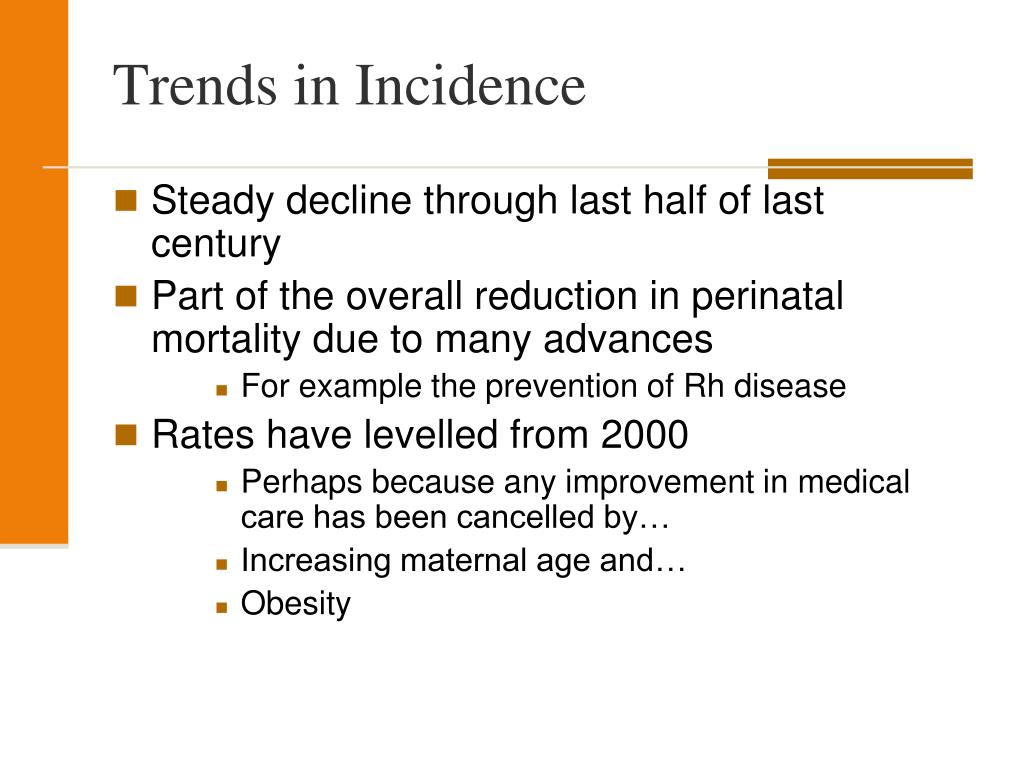 Trends in Incidence

- Steady decline through last half of last century
- Part of the overall reduction in perinatal mortality due to many advances
  - For example the prevention of Rh disease
- Rates have levelled from 2000
  - Perhaps because any improvement in medical care has been cancelled by…
  - Increasing maternal age and…
  - Obesity